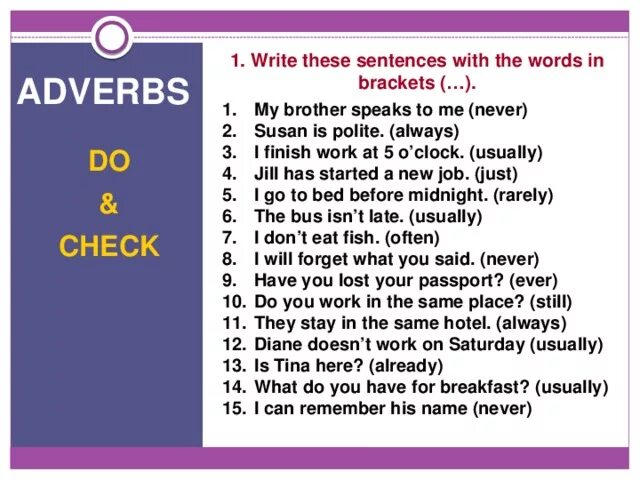 ADVERBS

DO

&

CHECK

1. Write these sentences with the words in brackets (…).

1. My brother speaks to me (never)
2. Susan is polite. (always)
3. I finish work at 5 o'clock. (usually)
4. Jill has started a new job. (just)
5. I go to bed before midnight. (rarely)
6. The bus isn't late. (usually)
7. I don't eat fish. (often)
8. I will forget what you said. (never)
9. Have you lost your passport? (ever)
10. Do you work in the same place? (still)
11. They stay in the same hotel. (always)
12. Diane doesn't work on Saturday (usually)
13. Is Tina here? (already)
14. What do you have for breakfast? (usually)
15. I can remember his name (never)